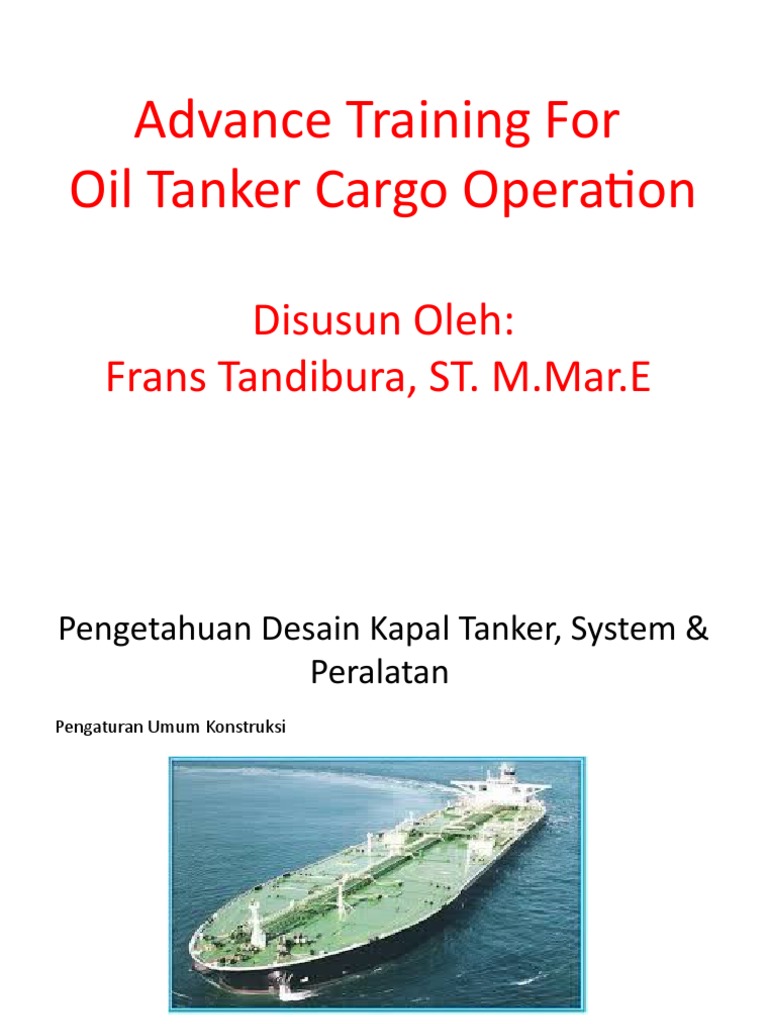 Advance Training For
Oil Tanker Cargo Operation

Disusun Oleh:
Frans Tandibura, ST. M.Mar.E

Pengetahuan Desain Kapal Tanker, System & Peralatan

Pengaturan Umum Konstruksi